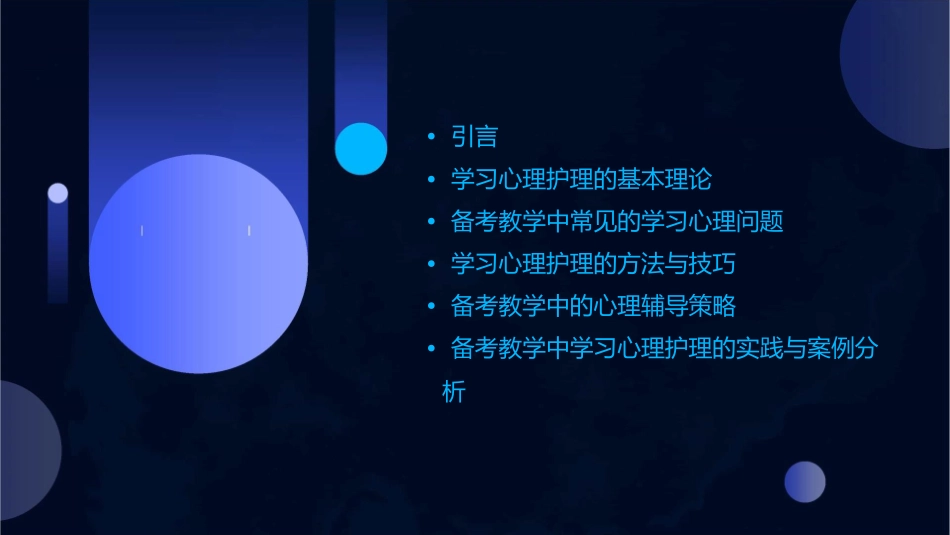 • 引言
• 学习心理护理的基本理论
• 备考教学中常见的学习心理问题
• 学习心理护理的方法与技巧
• 备考教学中的心理辅导策略
• 备考教学中学习心理护理的实践与案例分析